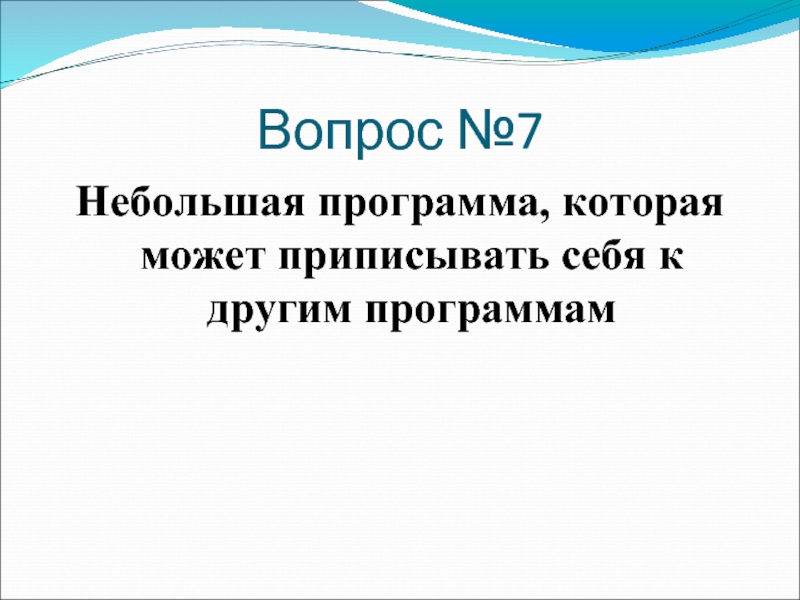 Вопрос №7

Небольшая программа, которая может приписывать себя к другим программам